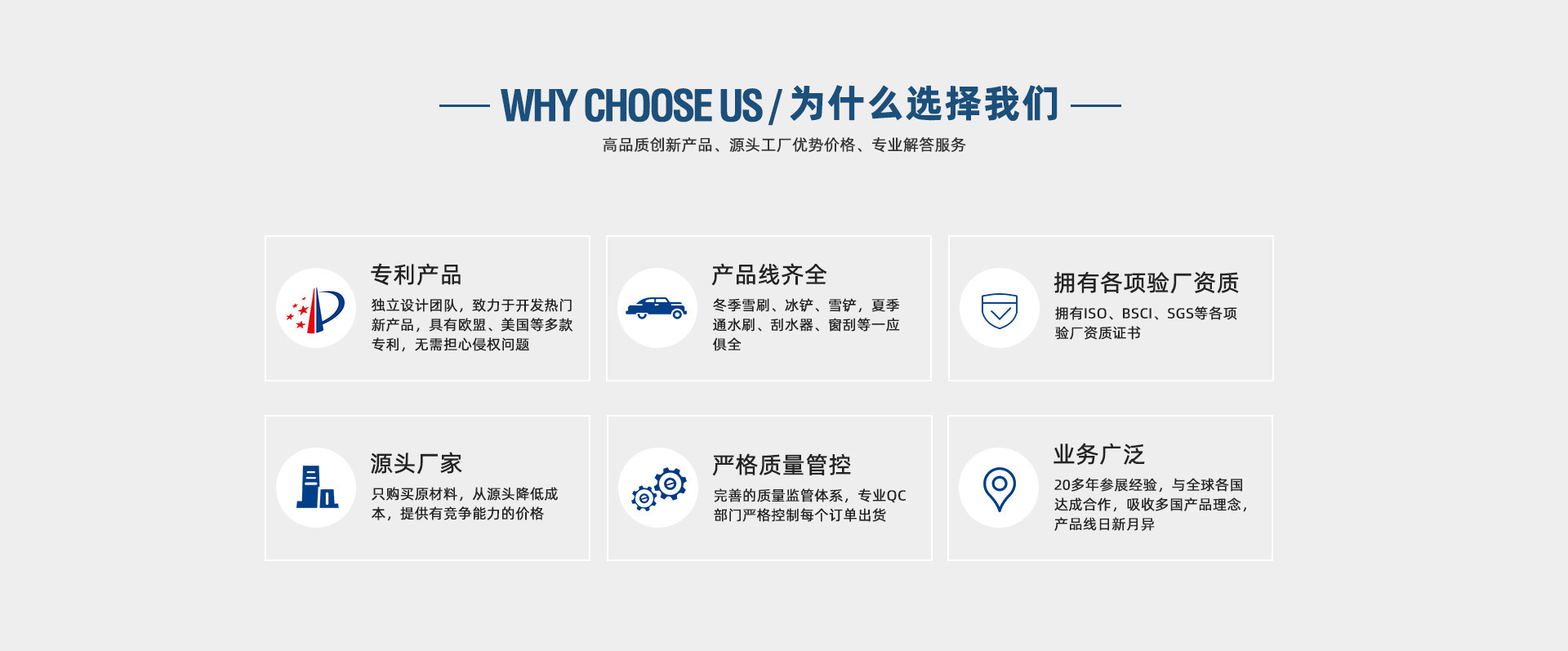 WHY CHOOSE US / 为什么选择我们

高品质创新产品、源头工厂优势价格、专业解答服务

专利产品

独立设计团队，致力于开发热门新产品，具有欧盟、美国等多款专利，无需担心侵权问题

产品线齐全

冬季雪刷、冰铲、雪铲，夏季通水刷、刮水器、窗刮等一应俱全

拥有各项验厂资质

拥有ISO、BSCI、SGS等各项验厂资质证书

源头厂家

只购买原材料，从源头降低成本，提供有竞争能力的价格

严格质量管控

完善的质量监管体系，专业QC部门严格控制每个订单出货

业务广泛

20多年参展经验，与全球各国达成合作，吸收多国产品理念，产品线日新月异